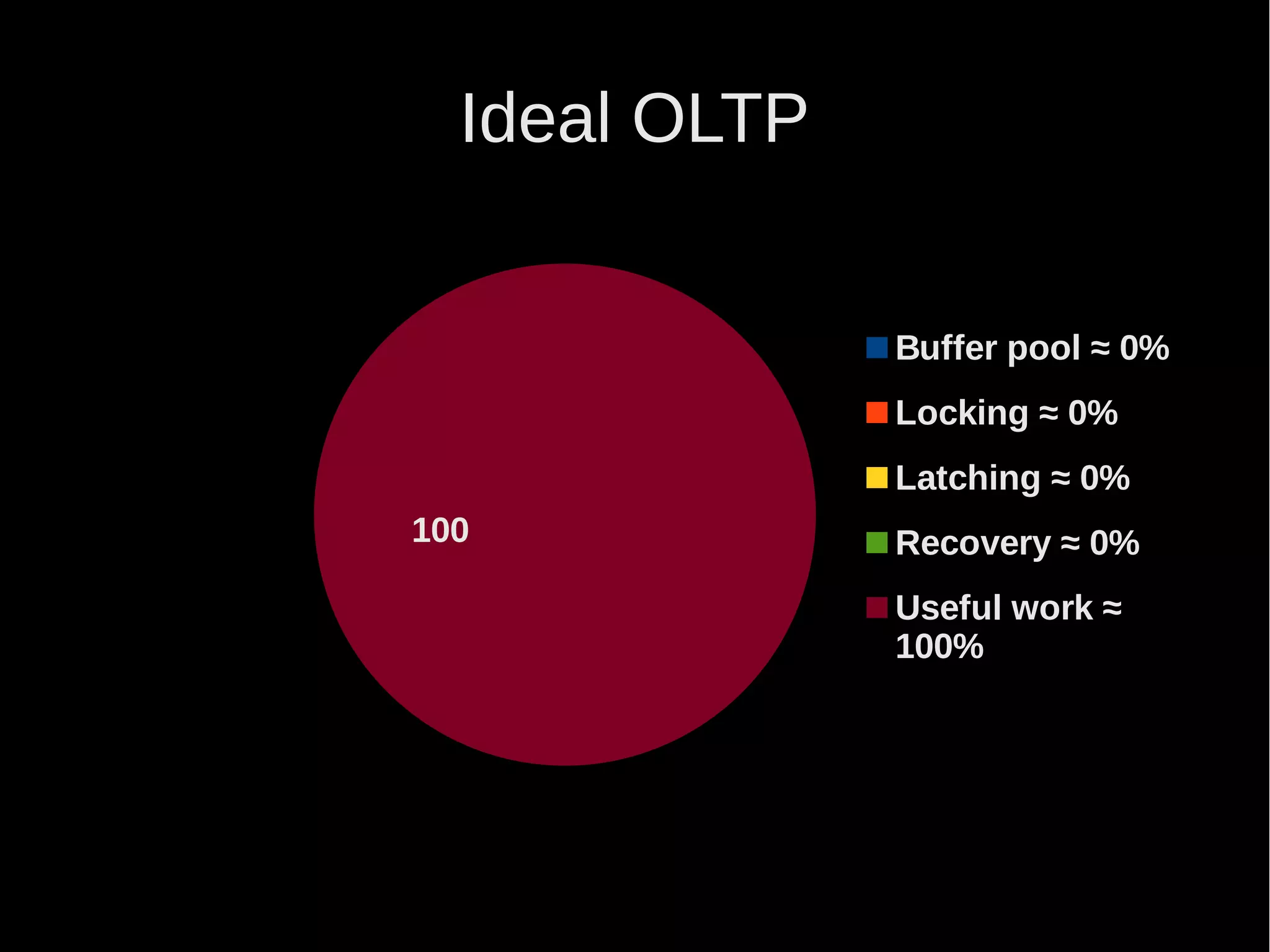 Ideal OLTP

100

Buffer pool ≈ 0%

Locking ≈ 0%

Latching ≈ 0%

Recovery ≈ 0%

Useful work ≈ 100%